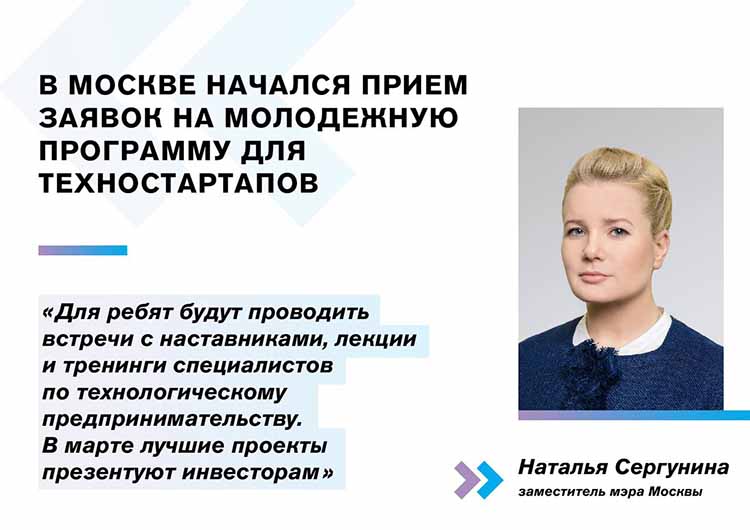 В МОСКВЕ НАЧАЛСЯ ПРИЕМ ЗАЯВОК НА МОЛОДЕЖНУЮ ПРОГРАММУ ДЛЯ ТЕХНОСТАРТАПОВ

«Для ребят будут проводить встречи с наставниками, лекции и тренинги специалистов по технологическому предпринимательству. В марте лучшие проекты презентуют инвесторам»

Наталья Сергунина
заместитель мэра Москвы